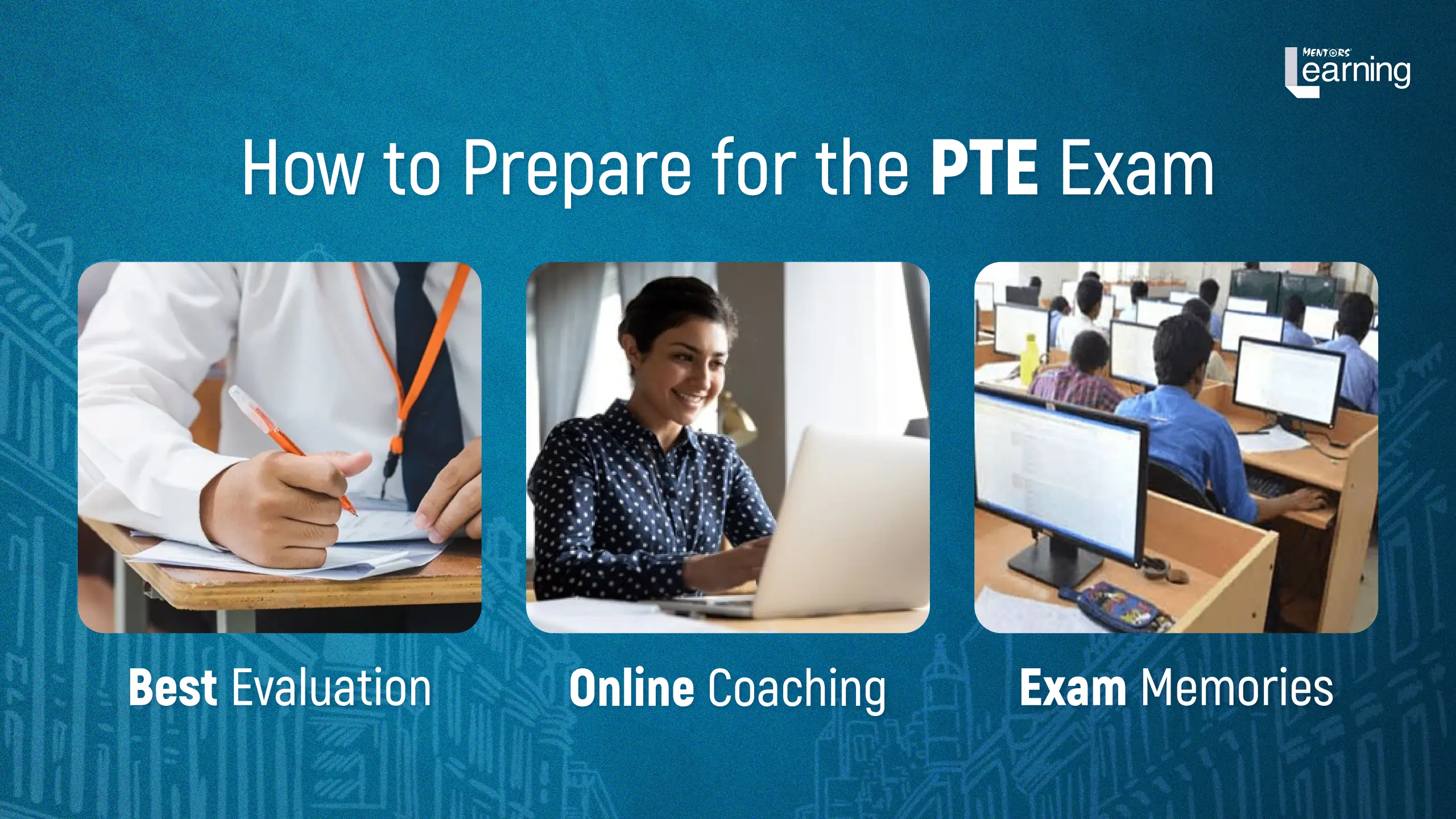 MENTORS' Learning

How to Prepare for the PTE Exam

Best Evaluation

Online Coaching

Exam Memories